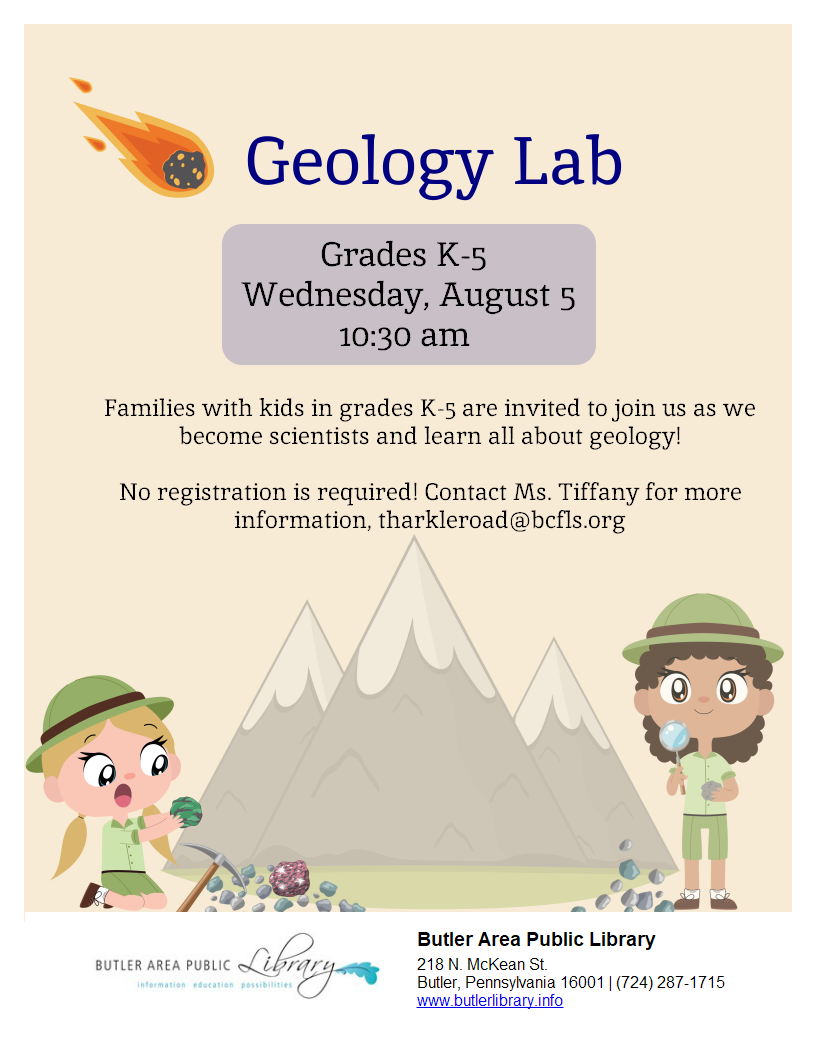 Geology Lab

Grades K-5
Wednesday, August 5
10:30 am

Families with kids in grades K-5 are invited to join us as we become scientists and learn all about geology!

No registration is required! Contact Ms. Tiffany for more information, tharkleroad@bcfls.org

BUTLER AREA PUBLIC Library
information education possibilities

Butler Area Public Library
218 N. McKean St.
Butler, Pennsylvania 16001 | (724) 287-1715
www.butlerlibrary.info